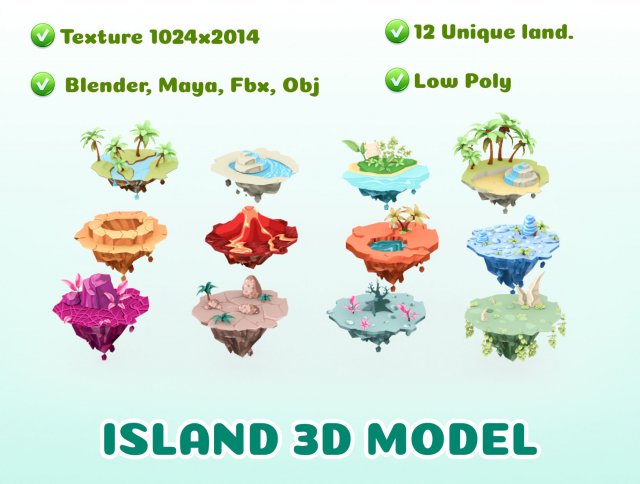 Texture 1024x2014

Blender, Maya, Fbx, Obj

12 Unique land.

Low Poly

ISLAND 3D MODEL